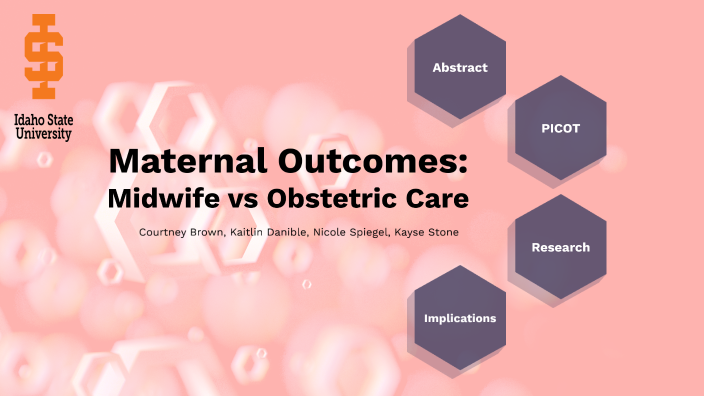 Idaho State University

Maternal Outcomes:
Midwife vs Obstetric Care

Courtney Brown, Kaitlin Danible, Nicole Spiegel, Kayse Stone

Abstract

PICOT

Research

Implications